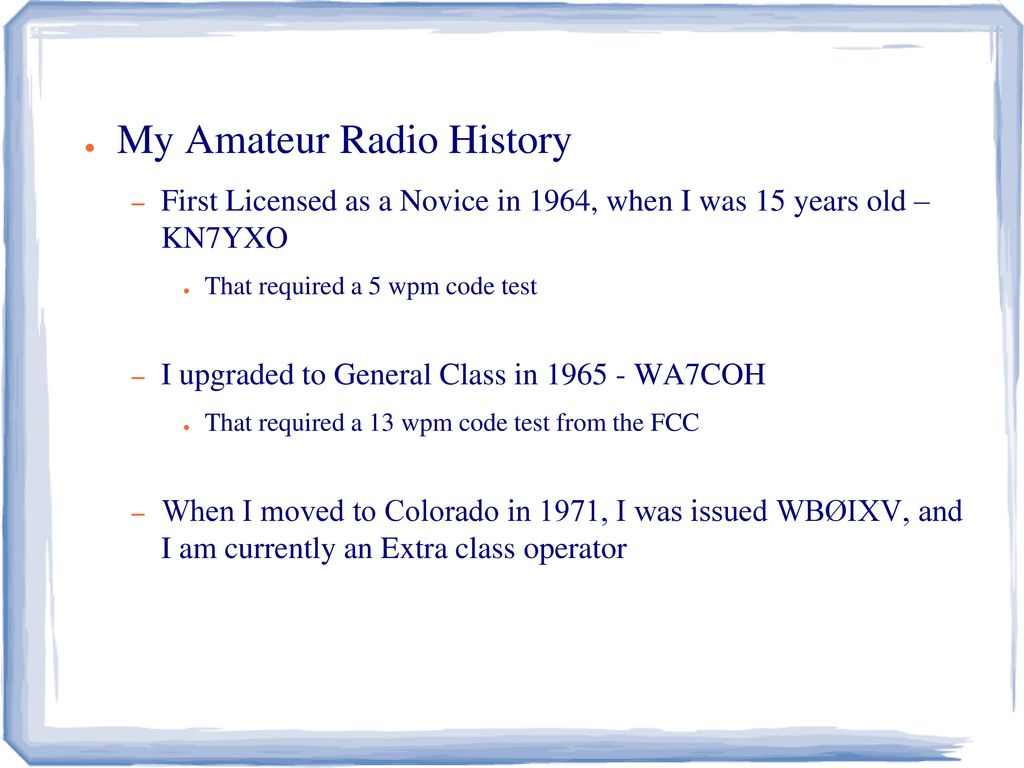 ● My Amateur Radio History

– First Licensed as a Novice in 1964, when I was 15 years old – KN7YXO

● That required a 5 wpm code test

– I upgraded to General Class in 1965 - WA7COH

● That required a 13 wpm code test from the FCC

– When I moved to Colorado in 1971, I was issued WBØIXV, and I am currently an Extra class operator